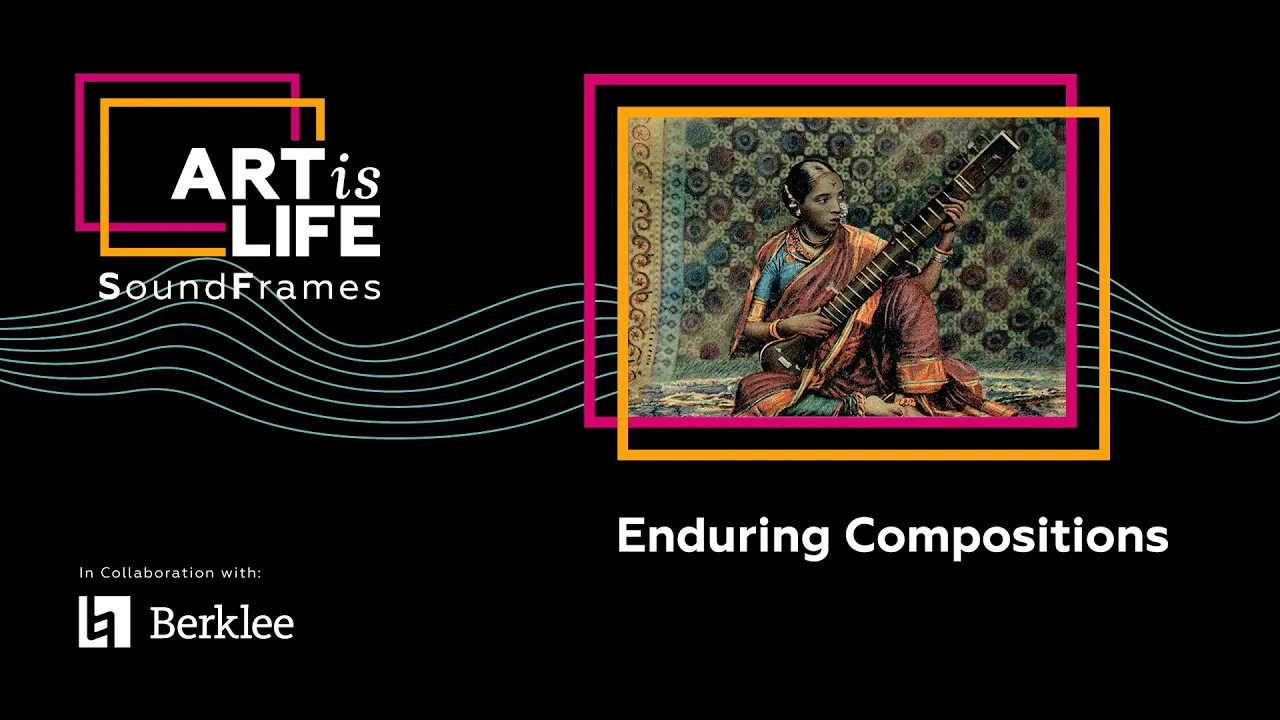 ART is LIFE
SoundFrames

Enduring Compositions

In Collaboration with:

Berklee